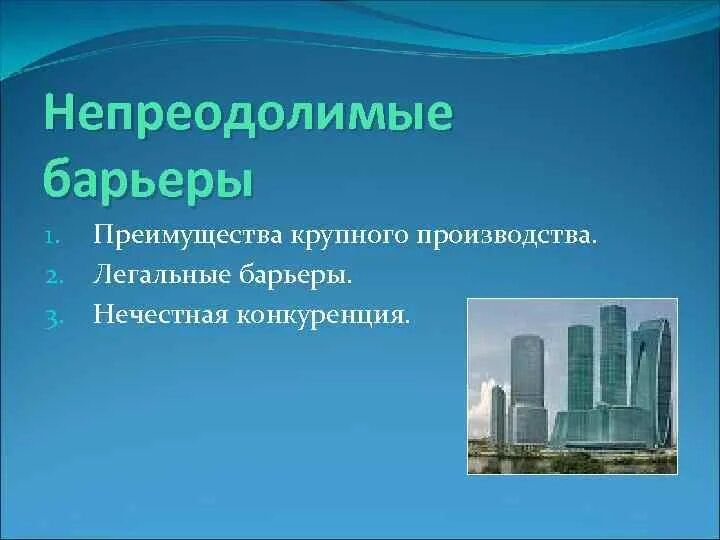 Непреодолимые барьеры

1. Преимущества крупного производства.
2. Легальные барьеры.
3. Нечестная конкуренция.